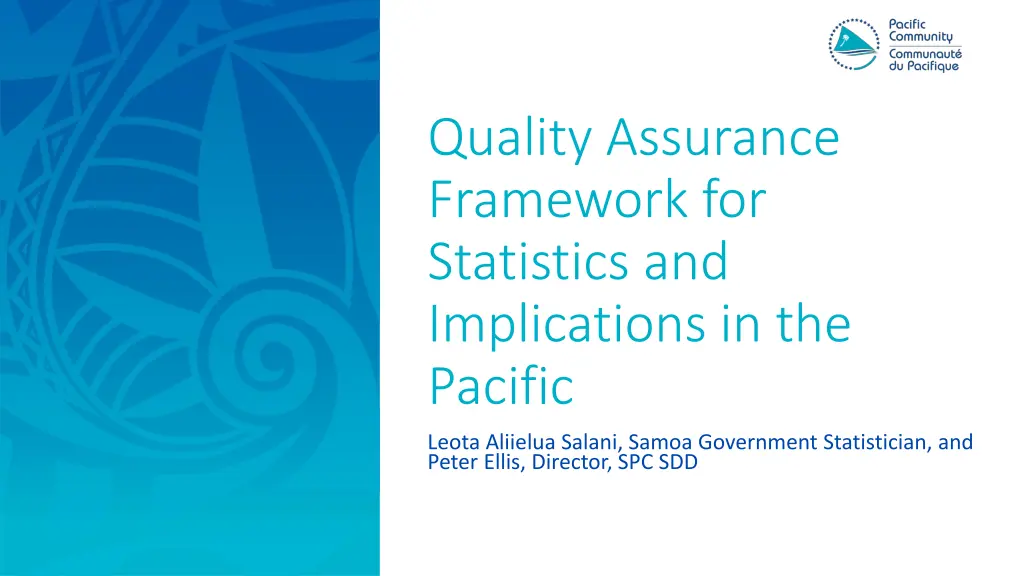 Pacific Community
Communauté du Pacifique

Quality Assurance Framework for Statistics and Implications in the Pacific

Leota Aliielua Salani, Samoa Government Statistician, and Peter Ellis, Director, SPC SDD